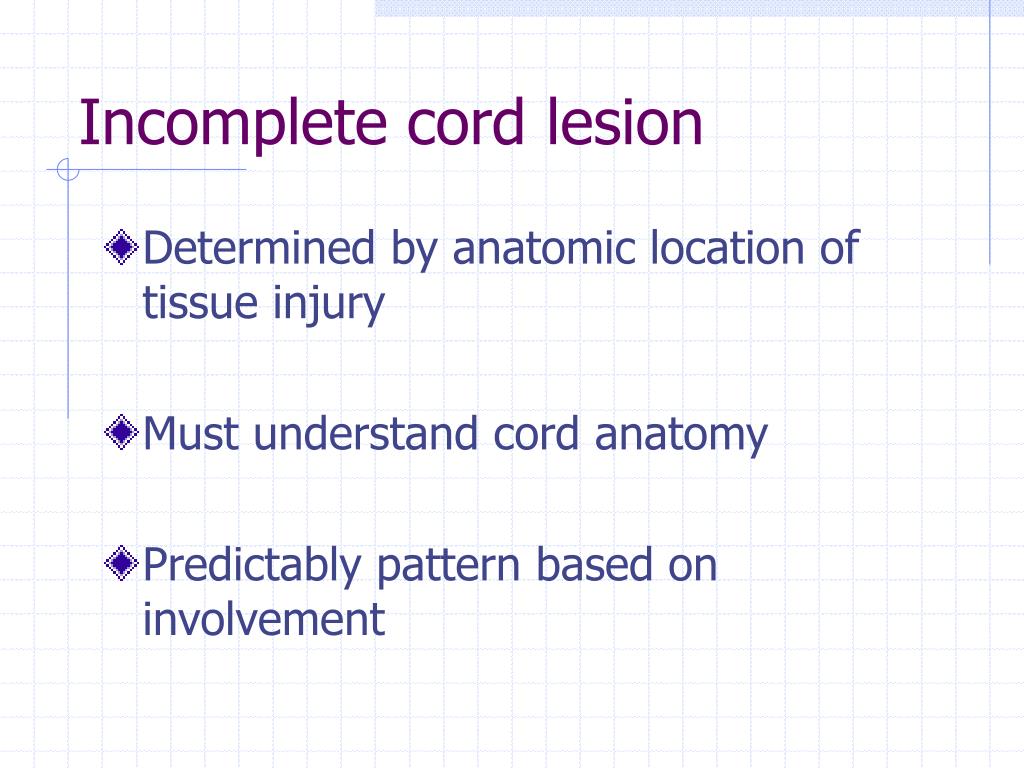 Incomplete cord lesion

Determined by anatomic location of tissue injury

Must understand cord anatomy

Predictably pattern based on involvement